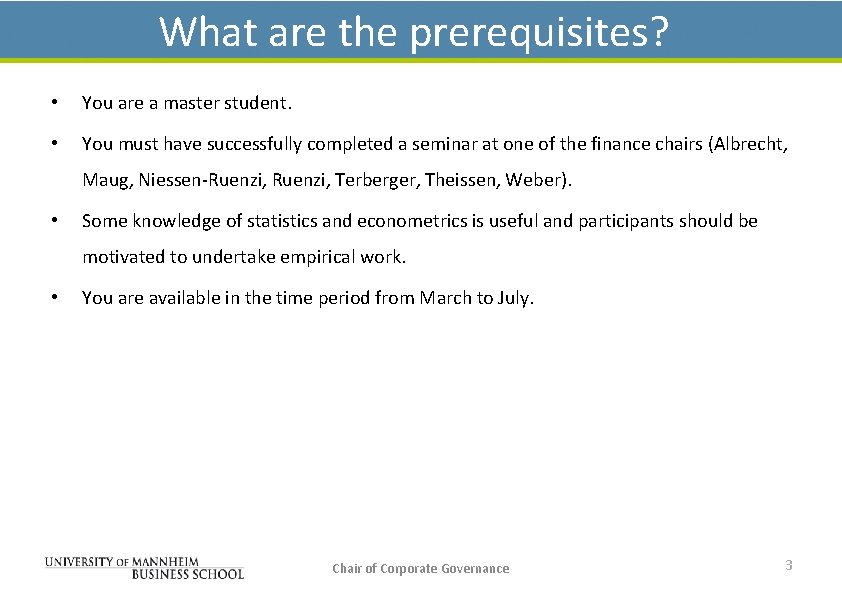 What are the prerequisites?

• You are a master student.

• You must have successfully completed a seminar at one of the finance chairs (Albrecht, Maug, Niessen-Ruenzi, Ruenzi, Terberger, Theissen, Weber).

• Some knowledge of statistics and econometrics is useful and participants should be motivated to undertake empirical work.

• You are available in the time period from March to July.

UNIVERSITY OF MANNHEIM
BUSINESS SCHOOL

Chair of Corporate Governance

3